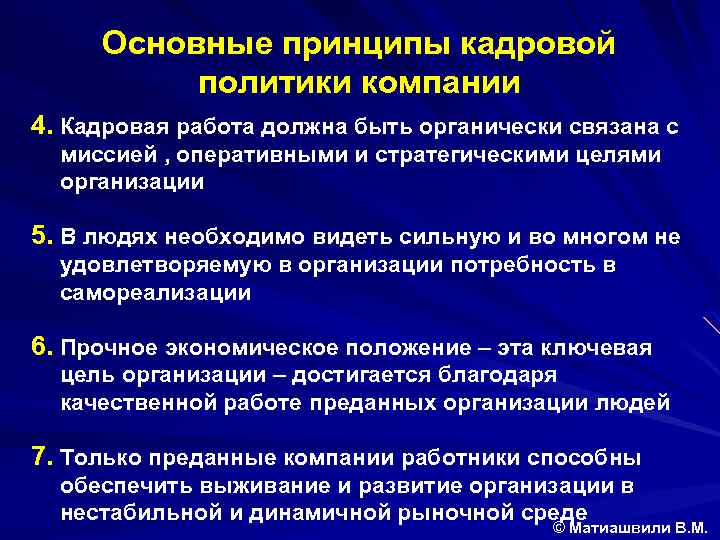 Основные принципы кадровой политики компании

4. Кадровая работа должна быть органически связана с миссией , оперативными и стратегическими целями организации

5. В людях необходимо видеть сильную и во многом не удовлетворяемую в организации потребность в самореализации

6. Прочное экономическое положение – эта ключевая цель организации – достигается благодаря качественной работе преданных организации людей

7. Только преданные компании работники способны обеспечить выживание и развитие организации в нестабильной и динамичной рыночной среде

© Матиашвили В.М.